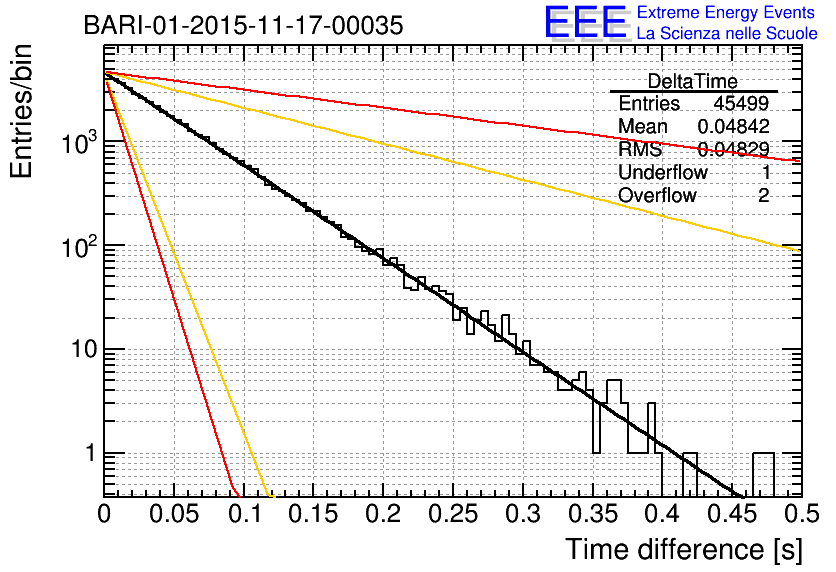 BARI-01-2015-11-17-00035

EEE Extreme Energy Events
La Scienza nelle Scuole

| DeltaTime | |
|---|---|
| Entries | 45499 |
| Mean | 0.04842 |
| RMS | 0.04829 |
| Underflow | 1 |
| Overflow | 2 |

Entries/bin

$10^3$
$10^2$
10
1

0 0.05 0.1 0.15 0.2 0.25 0.3 0.35 0.4 0.45 0.5

Time difference [s]